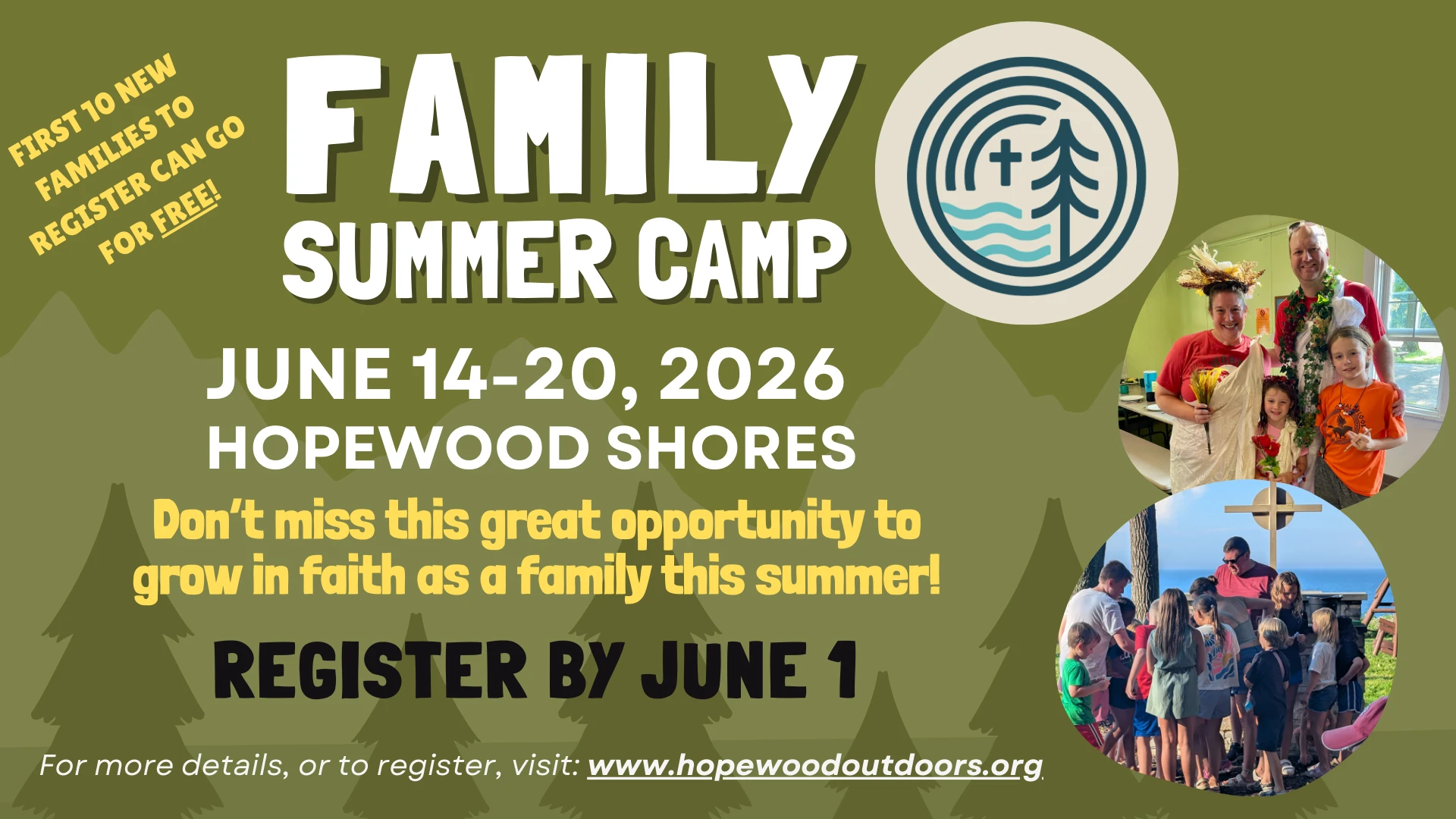 FIRST 10 NEW FAMILIES TO REGISTER CAN GO FOR FREE!

FAMILY SUMMER CAMP

JUNE 14-20, 2026
HOPEWOOD SHORES

Don't miss this great opportunity to grow in faith as a family this summer!

REGISTER BY JUNE 1

For more details, or to register, visit: www.hopewoodoutdoors.org